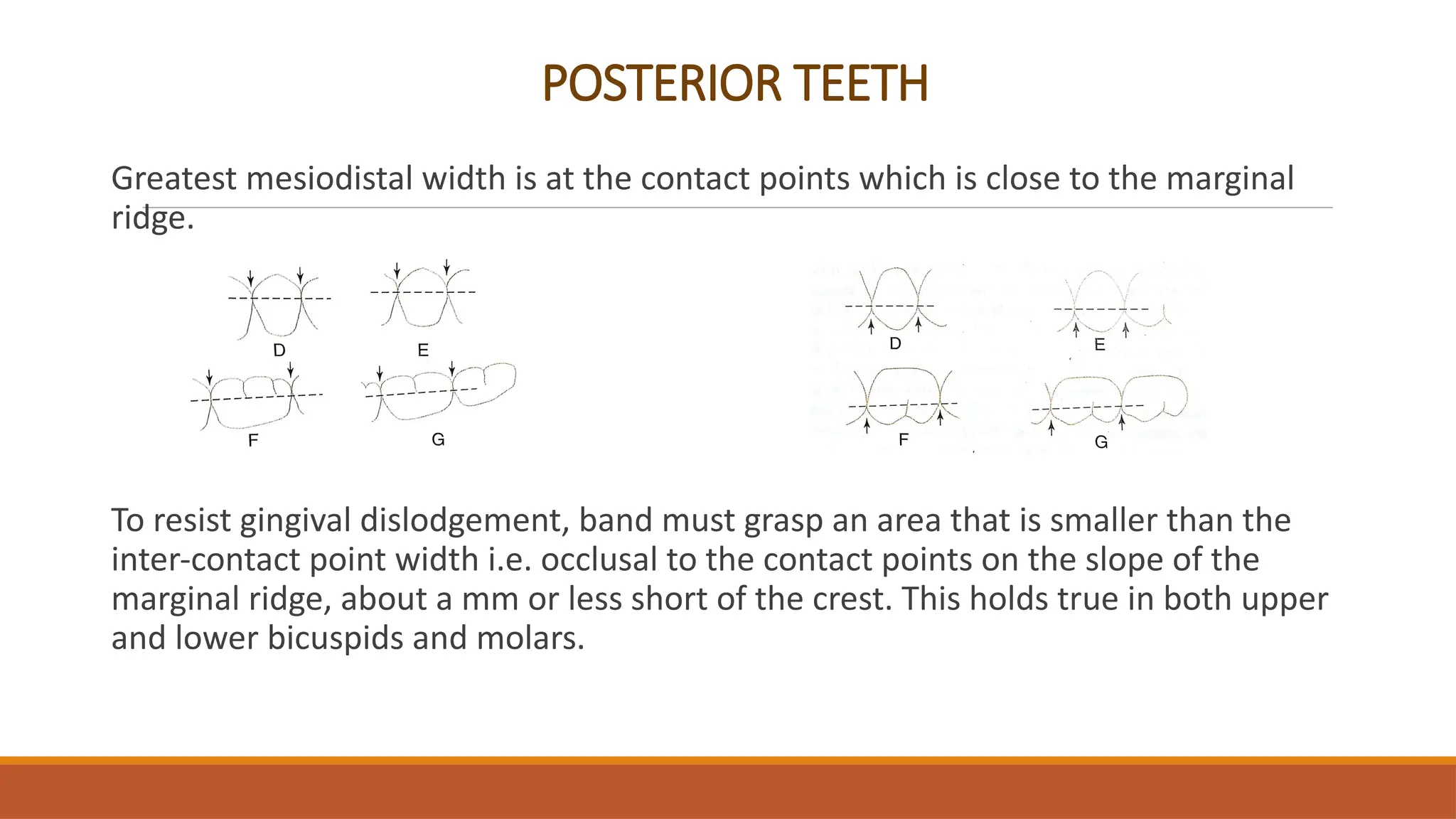 POSTERIOR TEETH

Greatest mesiodistal width is at the contact points which is close to the marginal ridge.

D E F G

D E F G

To resist gingival dislodgement, band must grasp an area that is smaller than the inter-contact point width i.e. occlusal to the contact points on the slope of the marginal ridge, about a mm or less short of the crest. This holds true in both upper and lower bicuspids and molars.